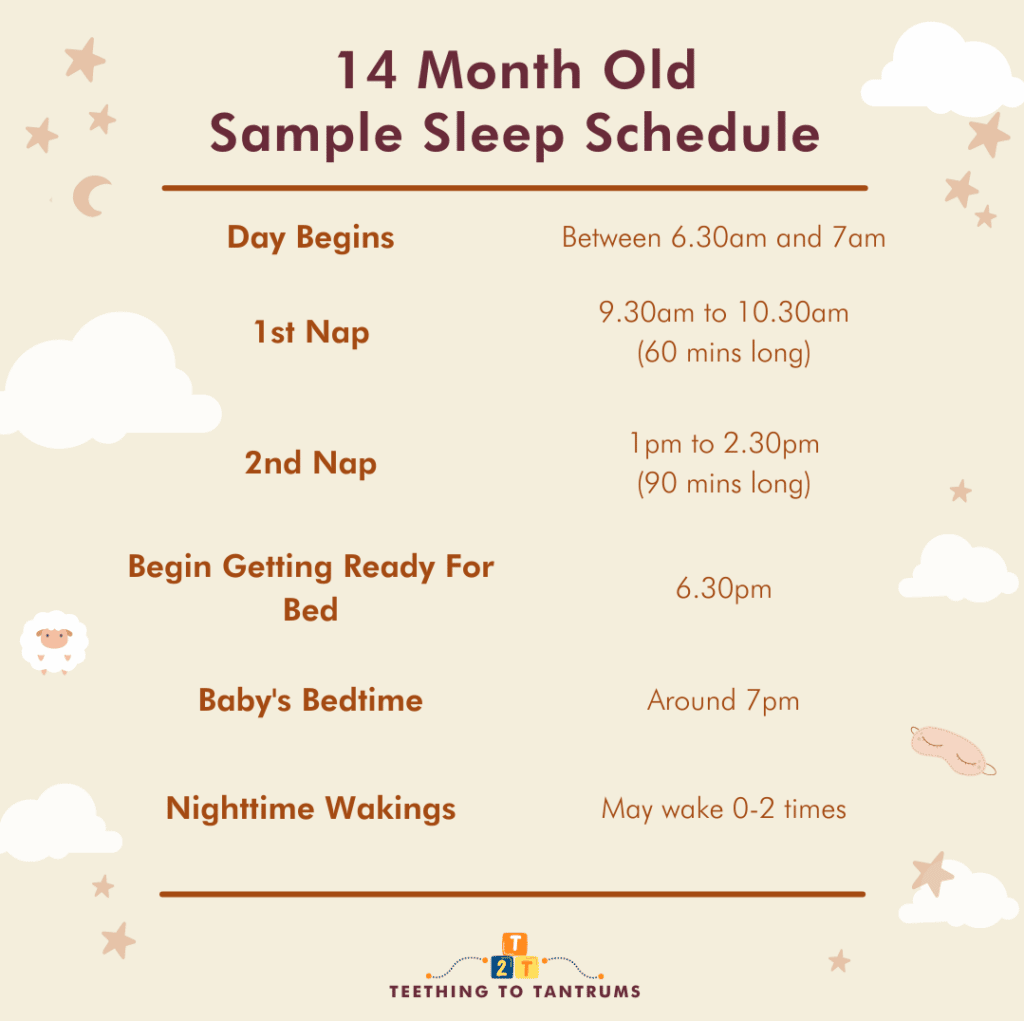 14 Month Old
Sample Sleep Schedule

| | |
|---|---|
| Day Begins | Between 6.30am and 7am |
| 1st Nap | 9.30am to 10.30am (60 mins long) |
| 2nd Nap | 1pm to 2.30pm (90 mins long) |
| Begin Getting Ready For Bed | 6.30pm |
| Baby's Bedtime | Around 7pm |
| Nighttime Wakings | May wake 0-2 times |

T 2 T
TEETHING TO TANTRUMS